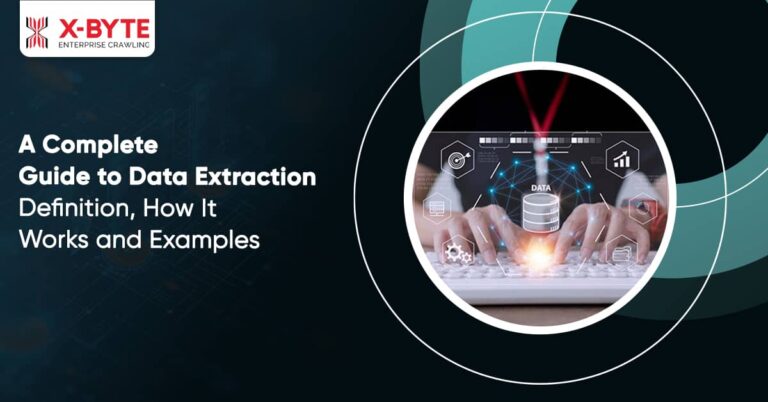 X-BYTE
ENTERPRISE CRAWLING

A Complete Guide to Data Extraction Definition, How It Works and Examples

DATA